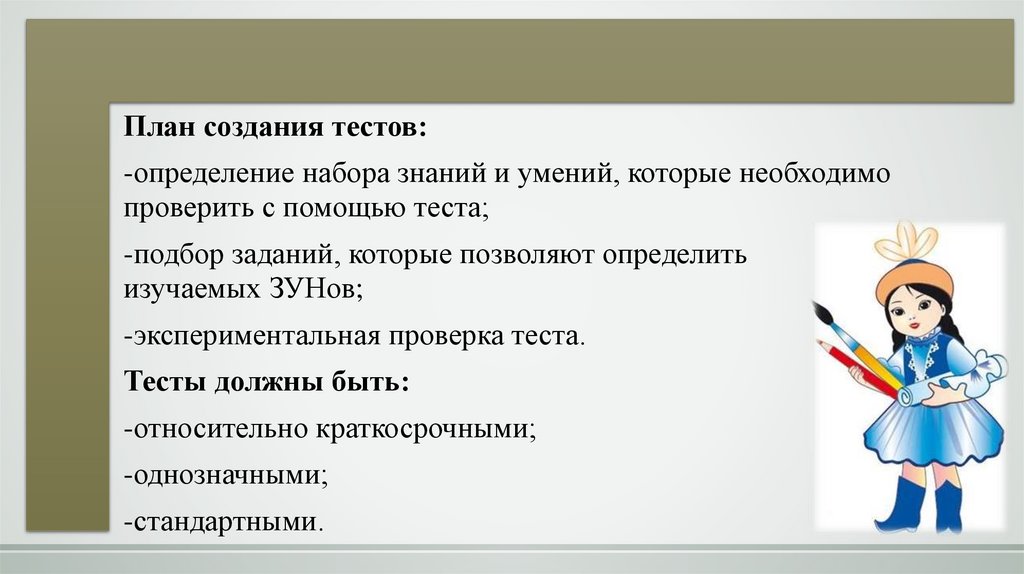 План создания тестов:

-определение набора знаний и умений, которые необходимо проверить с помощью теста;

-подбор заданий, которые позволяют определить изучаемых ЗУНов;

-экспериментальная проверка теста.

Тесты должны быть:

-относительно краткосрочными;

-однозначными;

-стандартными.